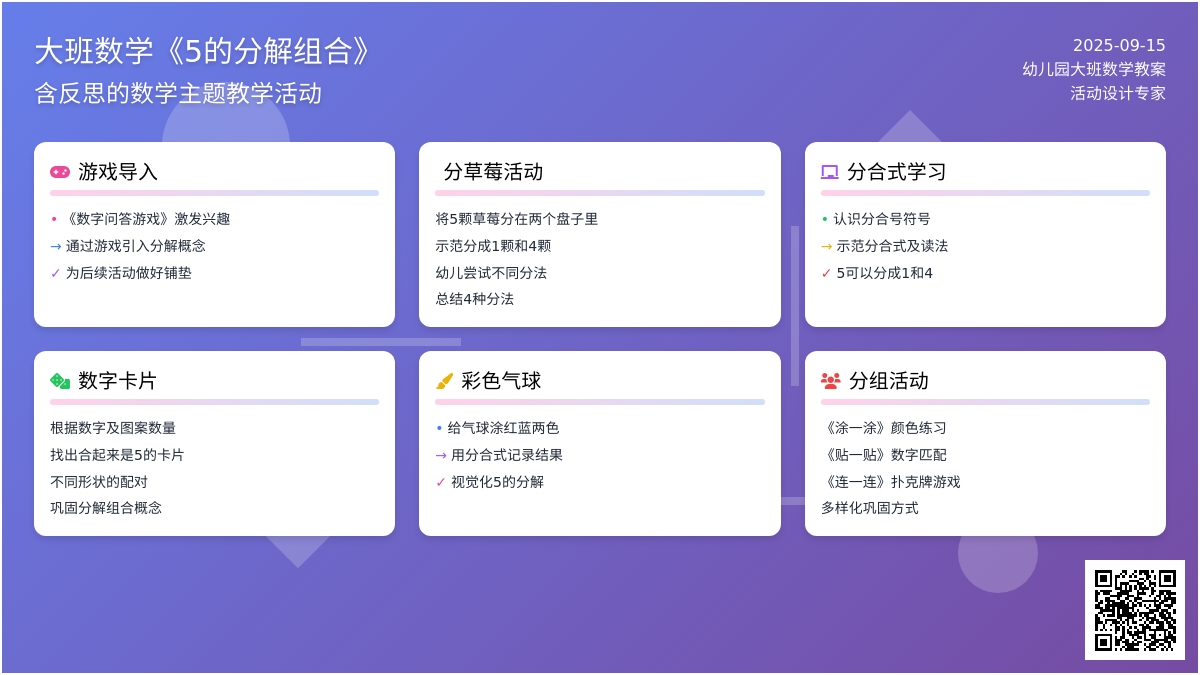 大班数学《5的分解组合》
含反思的数学主题教学活动

2025-09-15
幼儿园大班数学教案
活动设计专家

游戏导入

• 《数字问答游戏》激发兴趣
→ 通过游戏引入分解概念
✓ 为后续活动做好铺垫

分草莓活动

将5颗草莓分在两个盘子里
示范分成1颗和4颗
幼儿尝试不同分法
总结4种分法

分合式学习

• 认识分合号符号
→ 示范分合式及读法
✓ 5可以分成1和4

数字卡片

根据数字及图案数量
找出合起来是5的卡片
不同形状的配对
巩固分解组合概念

彩色气球

• 给气球涂红蓝两色
→ 用分合式记录结果
✓ 视觉化5的分解

分组活动

《涂一涂》颜色练习
《贴一贴》数字匹配
《连一连》扑克牌游戏
多样化巩固方式